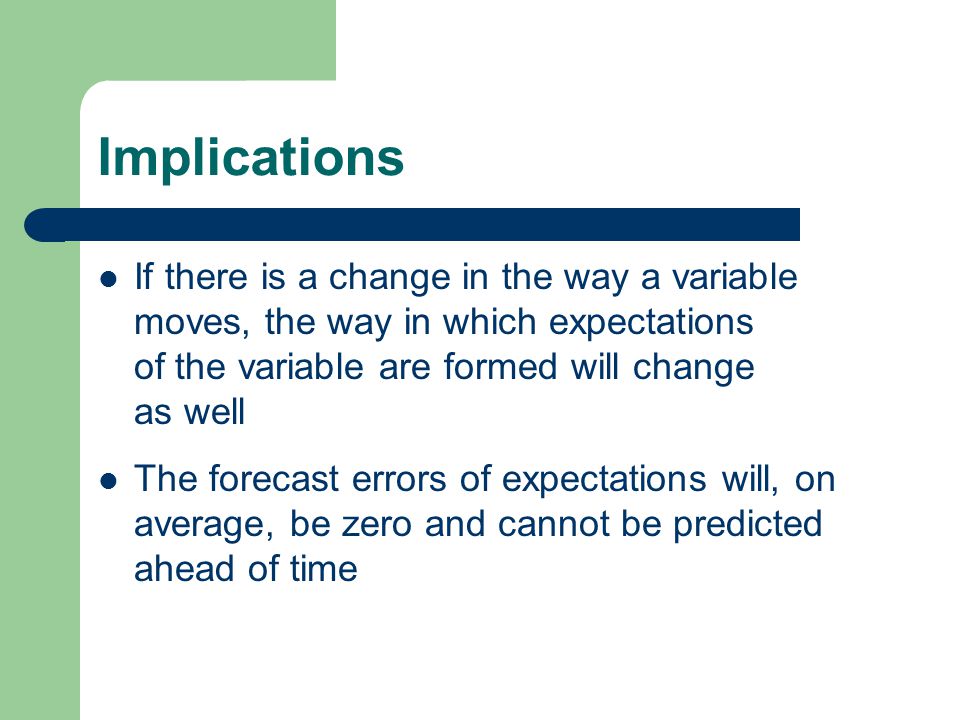 Implications

- If there is a change in the way a variable moves, the way in which expectations of the variable are formed will change as well
- The forecast errors of expectations will, on average, be zero and cannot be predicted ahead of time